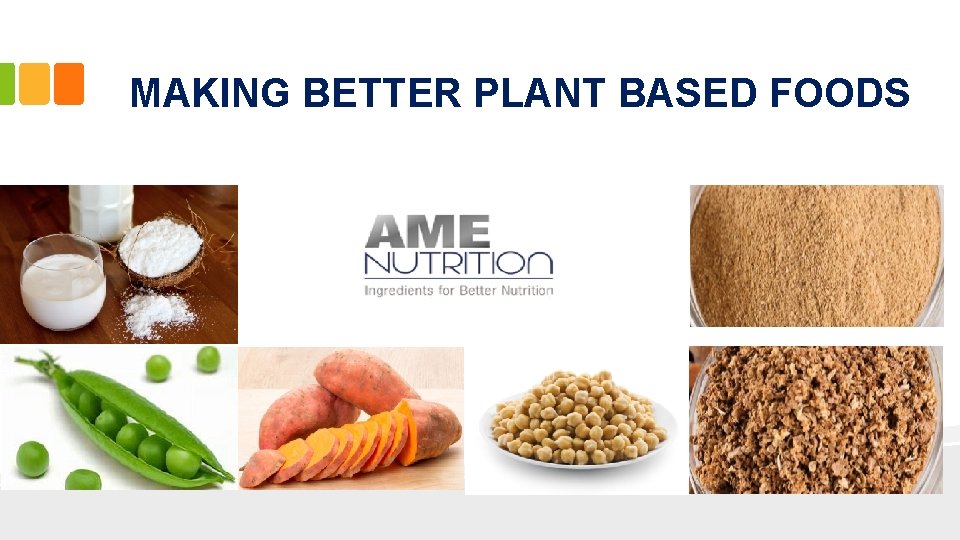 MAKING BETTER PLANT BASED FOODS

AME
NUTRITION
Ingredients for Better Nutrition